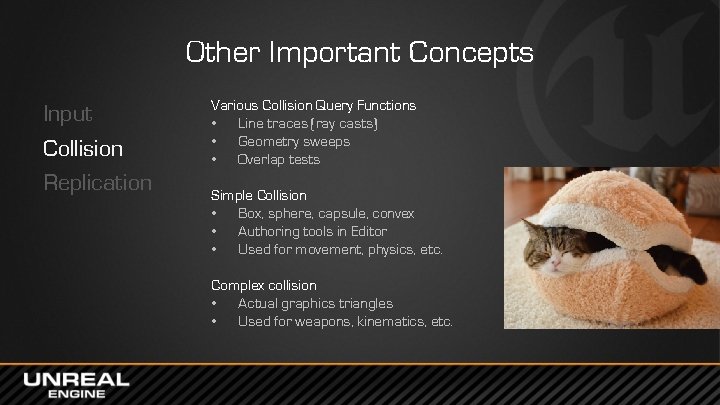 Other Important Concepts

Input
Collision
Replication

Various Collision Query Functions
• Line traces (ray casts)
• Geometry sweeps
• Overlap tests

Simple Collision
• Box, sphere, capsule, convex
• Authoring tools in Editor
• Used for movement, physics, etc.

Complex collision
• Actual graphics triangles
• Used for weapons, kinematics, etc.

UNREAL ENGINE